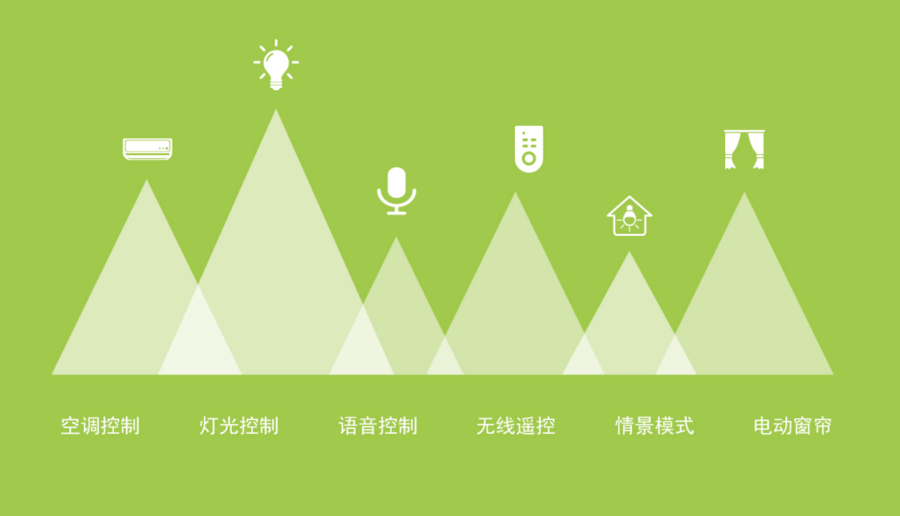 空调控制　灯光控制　语音控制　无线遥控　情景模式　电动窗帘